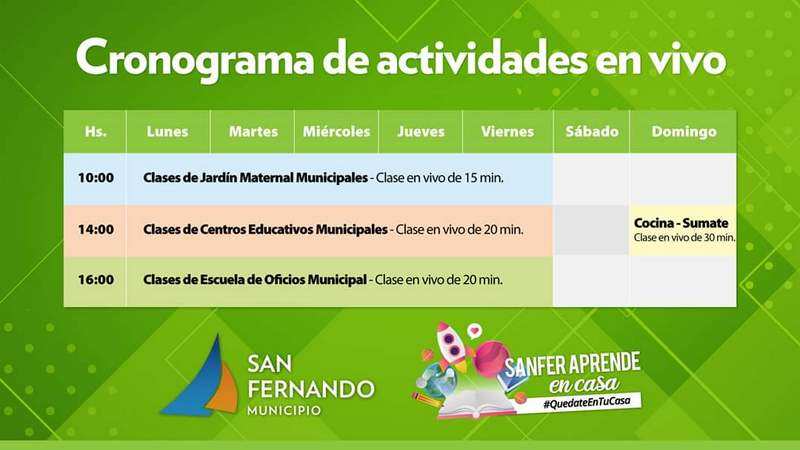 Cronograma de actividades en vivo

| Hs. | Lunes | Martes | Miércoles | Jueves | Viernes | Sábado | Domingo |
|---|---|---|---|---|---|---|---|
| 10:00 | Clases de Jardín Maternal Municipales - Clase en vivo de 15 min. | | | | | | |
| 14:00 | Clases de Centros Educativos Municipales - Clase en vivo de 20 min. | | | | | | Cocina - Sumate Clase en vivo de 30 min. |
| 16:00 | Clases de Escuela de Oficios Municipal - Clase en vivo de 20 min. | | | | | | |

SAN FERNANDO MUNICIPIO

SANFER APRENDE en casa #QuedateEnTuCasa